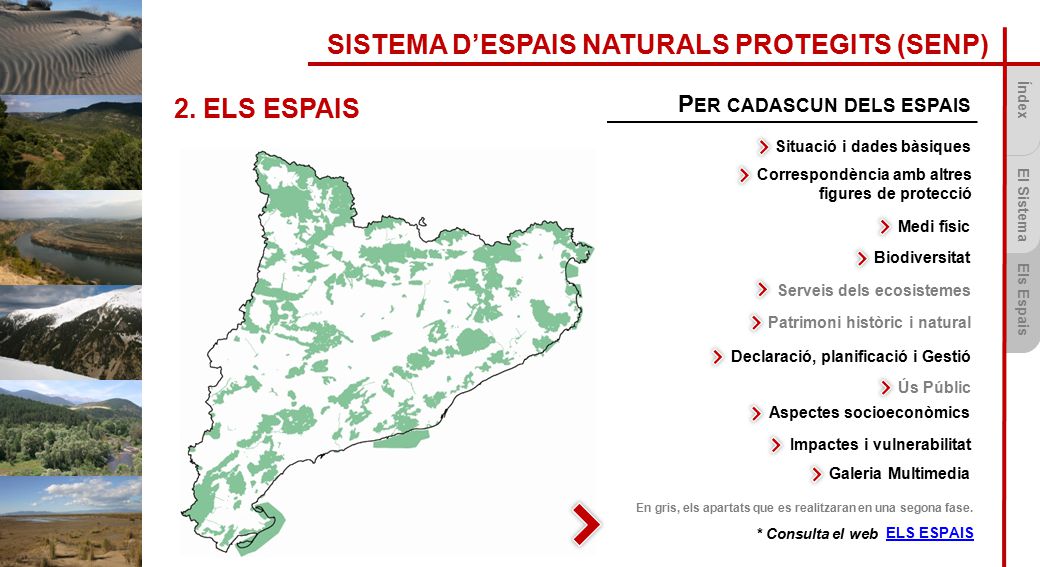 SISTEMA D'ESPAIS NATURALS PROTEGITS (SENP)

2. ELS ESPAIS

PER CADASCUN DELS ESPAIS

Situació i dades bàsiques

Correspondència amb altres figures de protecció

Medi físic

Biodiversitat

Serveis dels ecosistemes

Patrimoni històric i natural

Declaració, planificació i Gestió

Ús Públic

Aspectes socioeconòmics

Impactes i vulnerabilitat

Galeria Multimedia

En gris, els apartats que es realitzaran en una segona fase.

* Consulta el web ELS ESPAIS

Índex

El Sistema

Els Espais